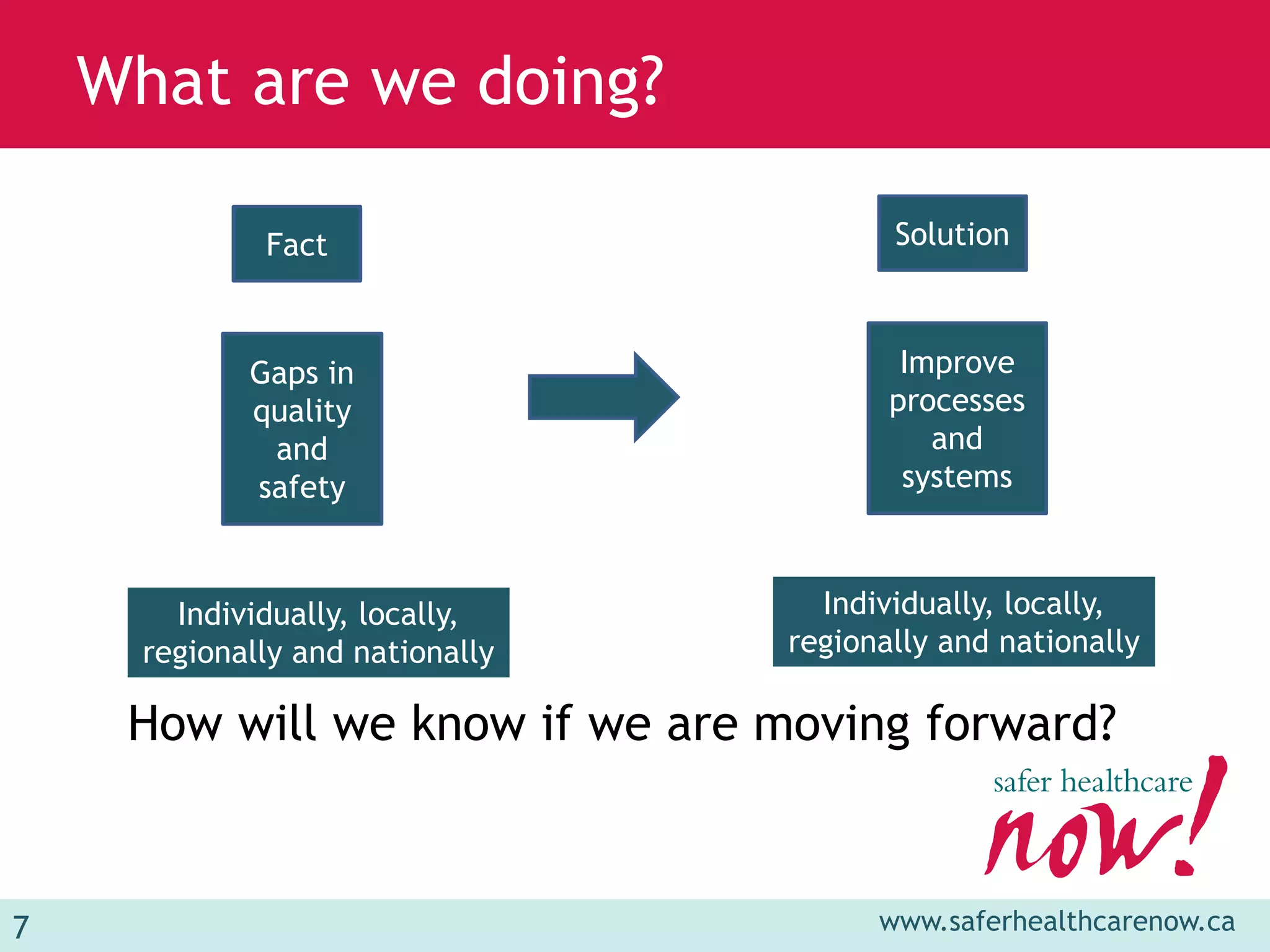 What are we doing?

Fact

Gaps in quality and safety

Individually, locally, regionally and nationally

Solution

Improve processes and systems

Individually, locally, regionally and nationally

How will we know if we are moving forward?

safer healthcare now!

7

www.saferhealthcarenow.ca